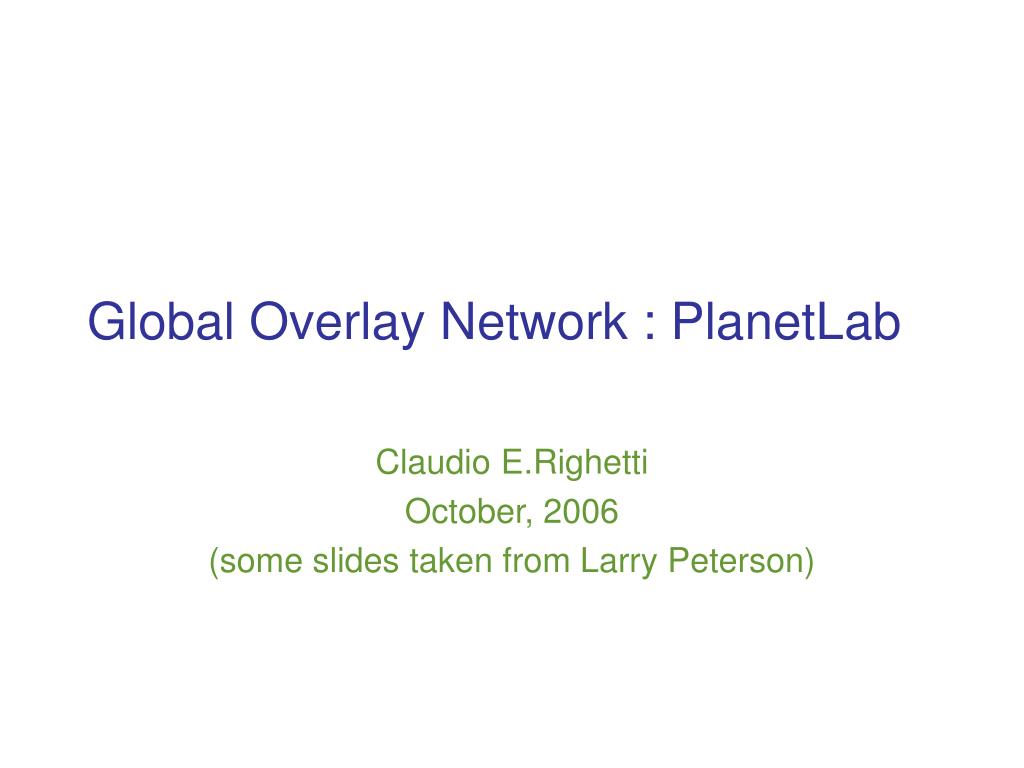 Global Overlay Network : PlanetLab

Claudio E.Righetti
October, 2006
(some slides taken from Larry Peterson)